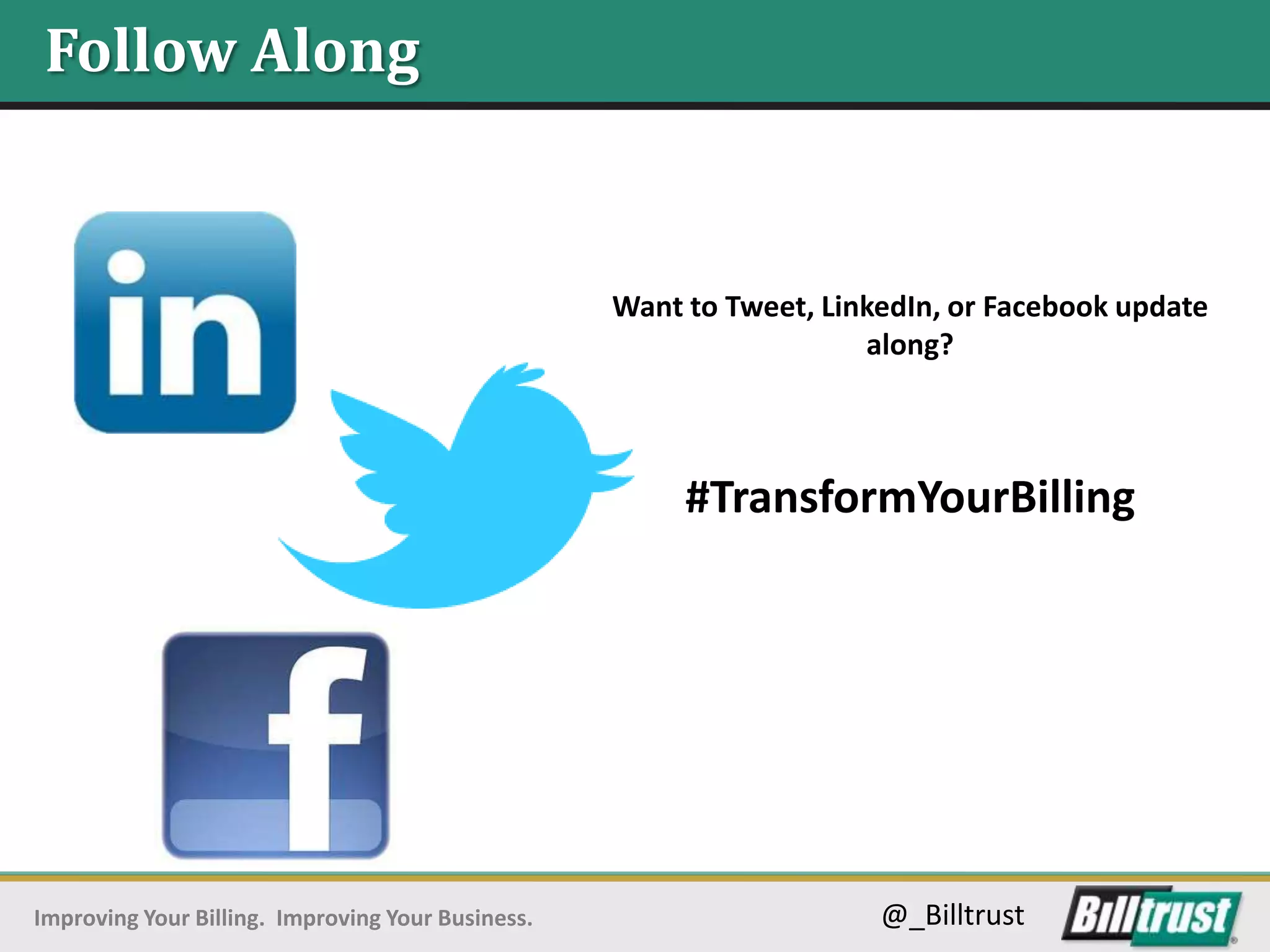 Follow Along

in

Want to Tweet, LinkedIn, or Facebook update along?

#TransformYourBilling

f

Improving Your Billing. Improving Your Business.

@_Billtrust

Billtrust